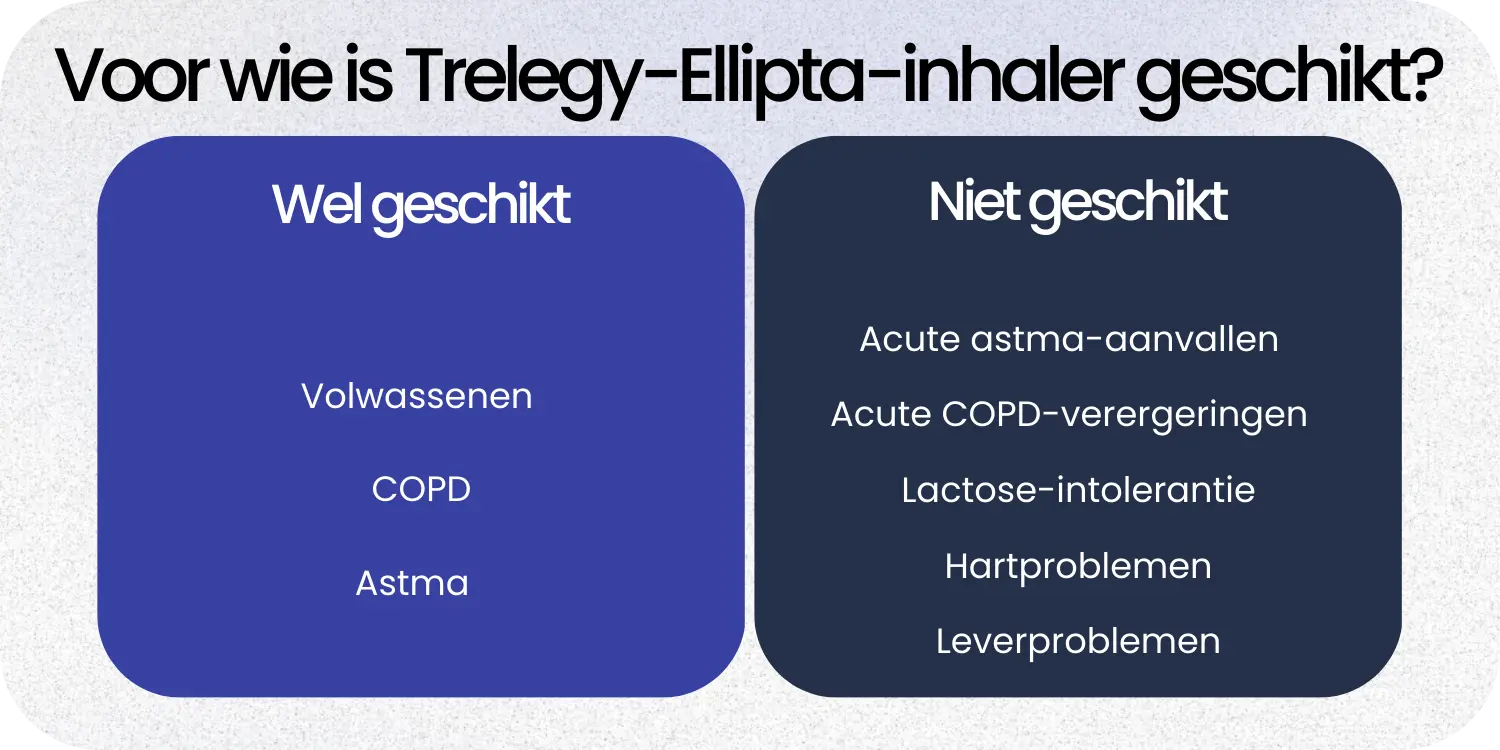 Voor wie is Trelegy-Ellipta-inhaler geschikt?

Wel geschikt

Volwassenen

COPD

Astma

Niet geschikt

Acute astma-aanvallen

Acute COPD-verergeringen

Lactose-intolerantie

Hartproblemen

Leverproblemen